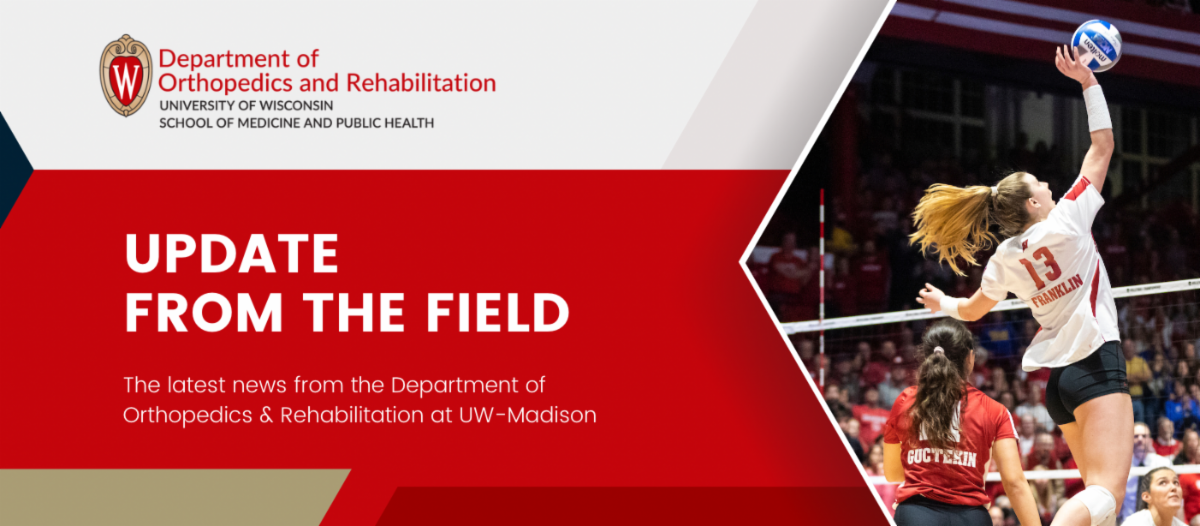 W

Department of Orthopedics and Rehabilitation
UNIVERSITY OF WISCONSIN
SCHOOL OF MEDICINE AND PUBLIC HEALTH

UPDATE FROM THE FIELD

The latest news from the Department of Orthopedics & Rehabilitation at UW-Madison

13
FRANKLIN

GUCTERIN